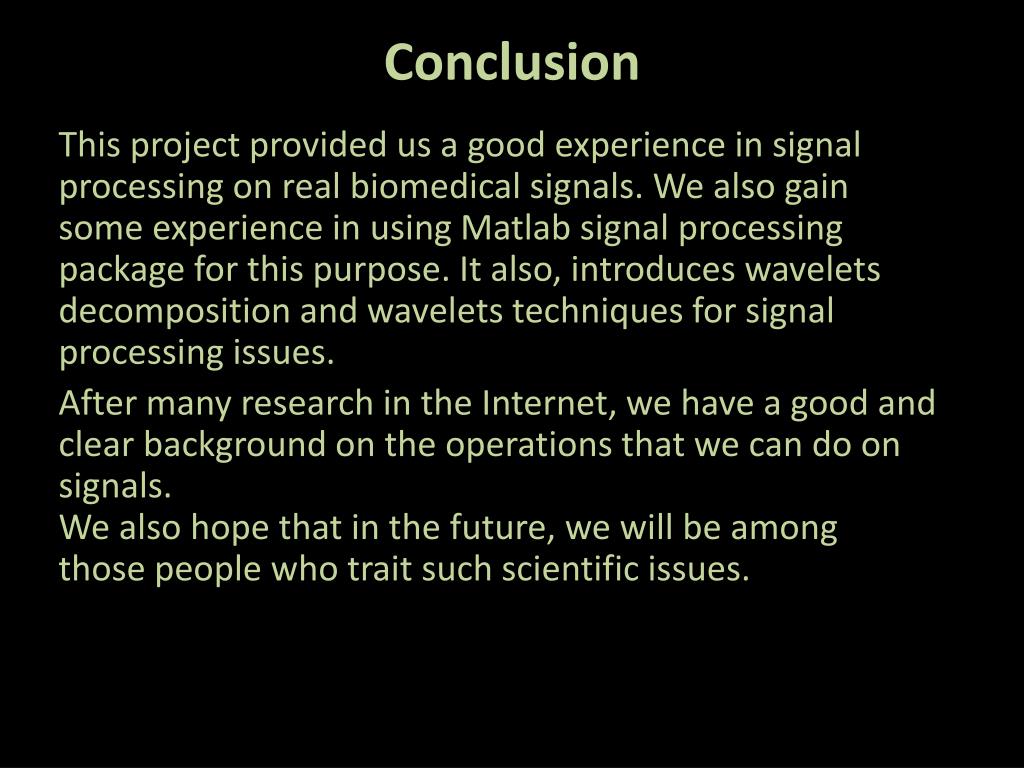 Conclusion

This project provided us a good experience in signal processing on real biomedical signals. We also gain some experience in using Matlab signal processing package for this purpose. It also, introduces wavelets decomposition and wavelets techniques for signal processing issues.

After many research in the Internet, we have a good and clear background on the operations that we can do on signals.
We also hope that in the future, we will be among those people who trait such scientific issues.